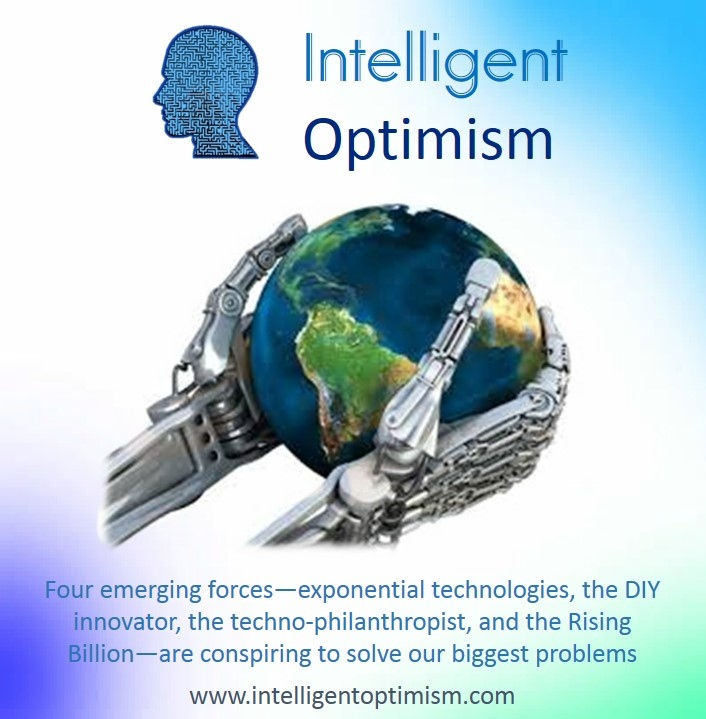 Intelligent
Optimism

Four emerging forces—exponential technologies, the DIY innovator, the techno-philanthropist, and the Rising Billion—are conspiring to solve our biggest problems

www.intelligentoptimism.com